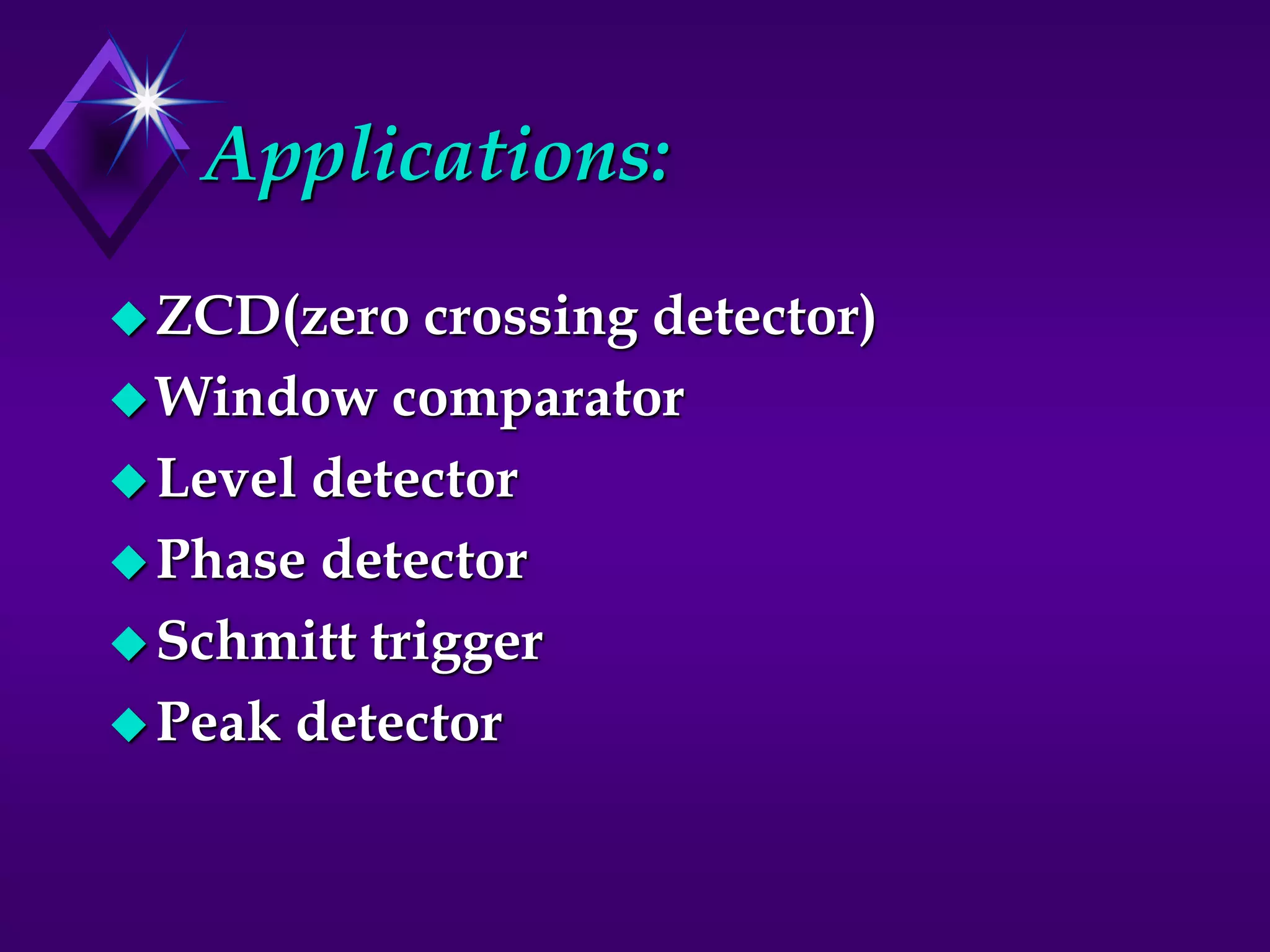 Applications:

◆ ZCD(zero crossing detector)
◆ Window comparator
◆ Level detector
◆ Phase detector
◆ Schmitt trigger
◆ Peak detector